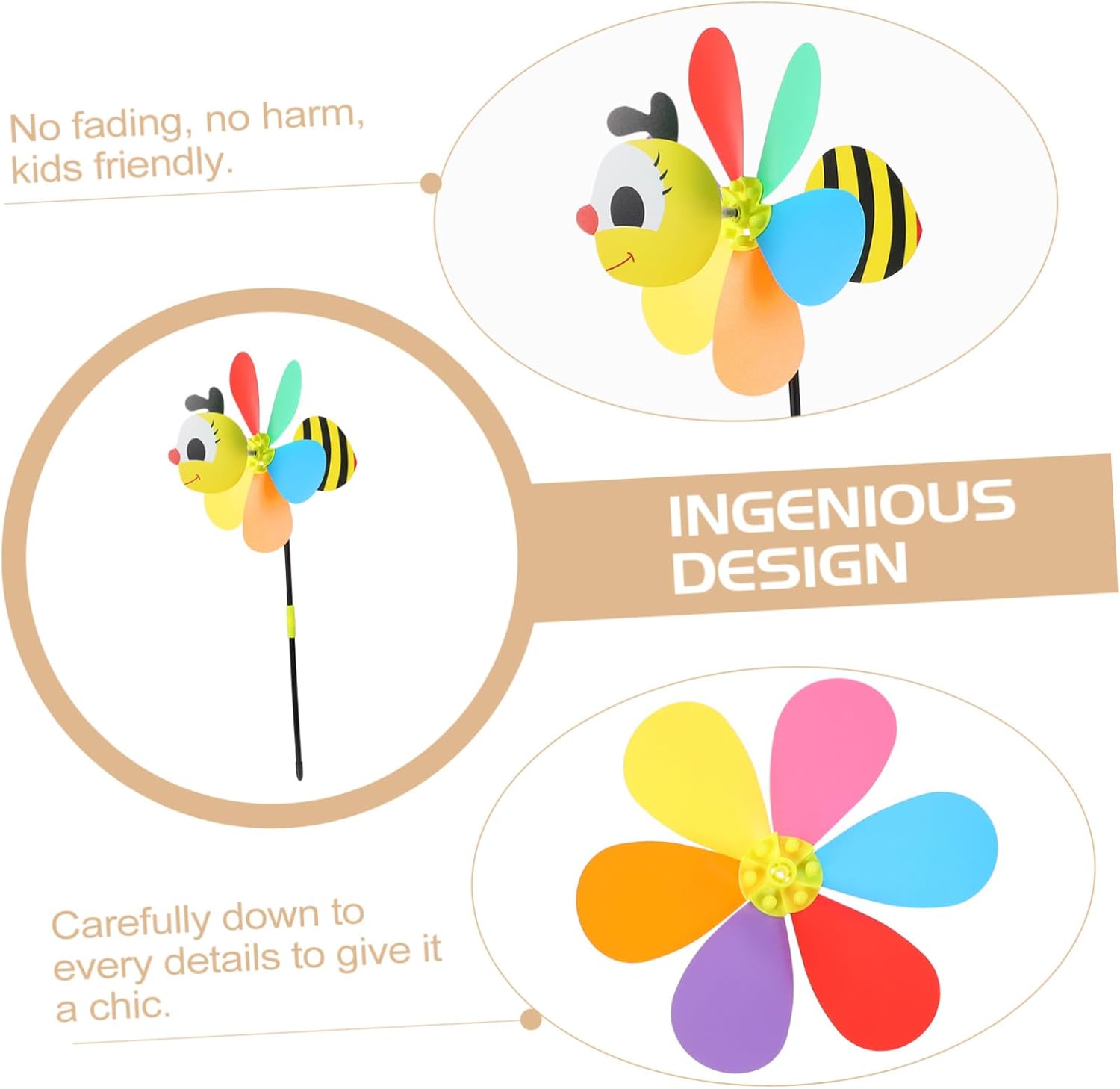 No fading, no harm, kids friendly.

INGENIOUS DESIGN

Carefully down to every details to give it a chic.